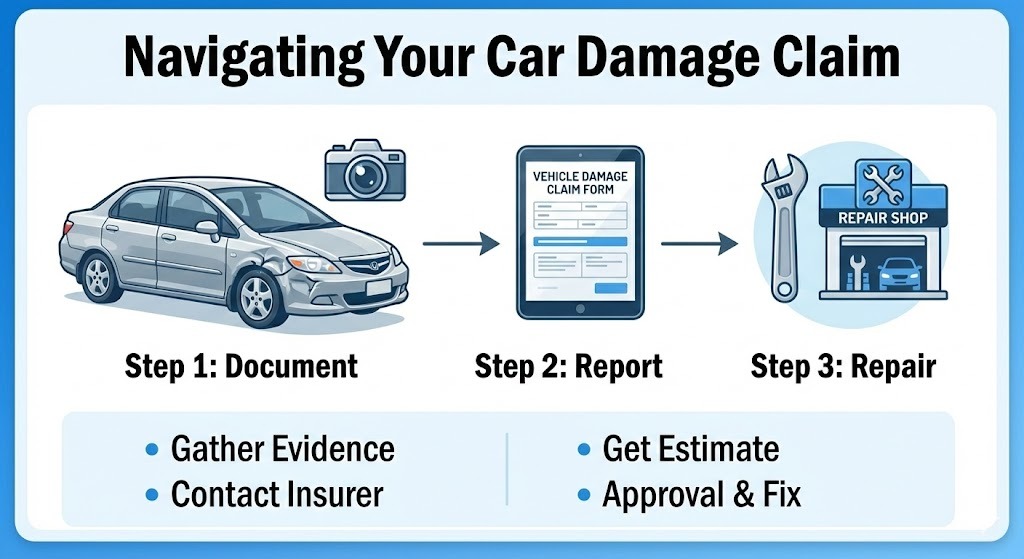 Navigating Your Car Damage Claim

VEHICLE DAMAGE CLAIM FORM

REPAIR SHOP

Step 1: Document

Step 2: Report

Step 3: Repair

• Gather Evidence
• Contact Insurer

• Get Estimate
• Approval & Fix